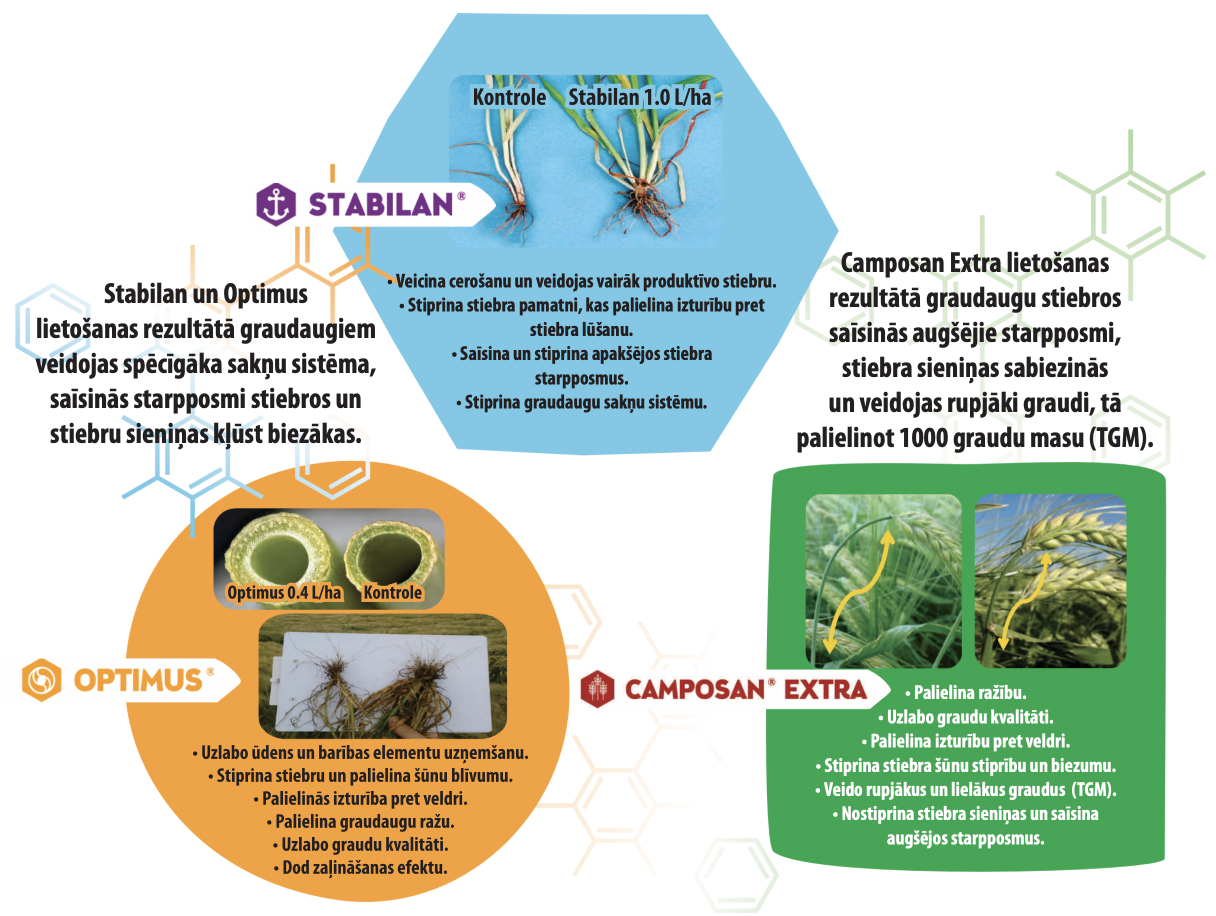 Kontrole Stabilan 1.0 L/ha

STABILAN®

• Veicina cerošanu un veidojas vairāk produktīvo stiebru.
• Stiprina stiebra pamatni, kas palielina izturību pret stiebra lūšanu.
• Saīsina un stiprina apakšējos stiebra starpposmus.
• Stiprina graudaugu sakņu sistēmu.

Stabilan un Optimus lietošanas rezultātā graudaugiem veidojas spēcīgāka sakņu sistēma, saīsinās starpposmi stiebros un stiebru sieniņas kļūst biezākas.

Camposan Extra lietošanas rezultātā graudaugu stiebros saīsinās augšējie starpposmi, stiebra sieniņas sabiezinās un veidojas rupjāki graudi, tā palielinot 1000 graudu masu (TGM).

Optimus 0.4 L/ha Kontrole

OPTIMUS®

• Uzlabo ūdens un barības elementu uzņemšanu.
• Stiprina stiebru un palielina šūnu blīvumu.
• Palielinās izturība pret veldri.
• Palielina graudaugu ražu.
• Uzlabo graudu kvalitāti.
• Dod zaļināšanas efektu.

CAMPOSAN® EXTRA

• Palielina ražību.
• Uzlabo graudu kvalitāti.
• Palielina izturību pret veldri.
• Stiprina stiebra šūnu stiprību un biezumu.
• Veido rupjākus un lielākus graudus (TGM).
• Nostiprina stiebra sieniņas un saīsina augšējos starpposmus.